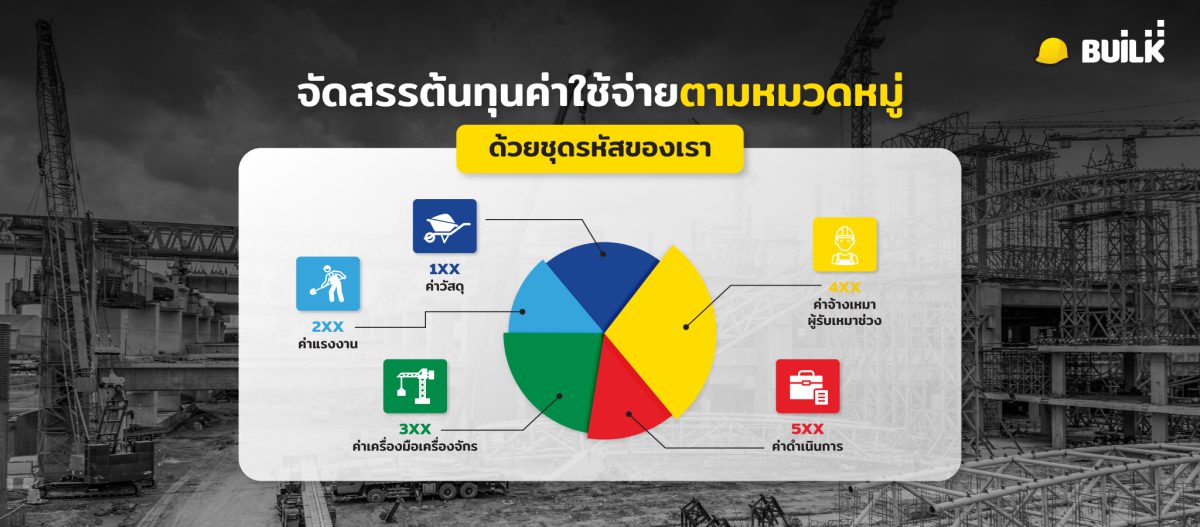 BUILK

จัดสรรต้นทุนค่าใช้จ่ายตามหมวดหมู่

ด้วยชุดรหัสของเรา

1XX
ค่าวัสดุ

2XX
ค่าแรงงาน

3XX
ค่าเครื่องมือเครื่องจักร

4XX
ค่าจ้างเหมา
ผู้รับเหมาช่วง

5XX
ค่าดำเนินการ